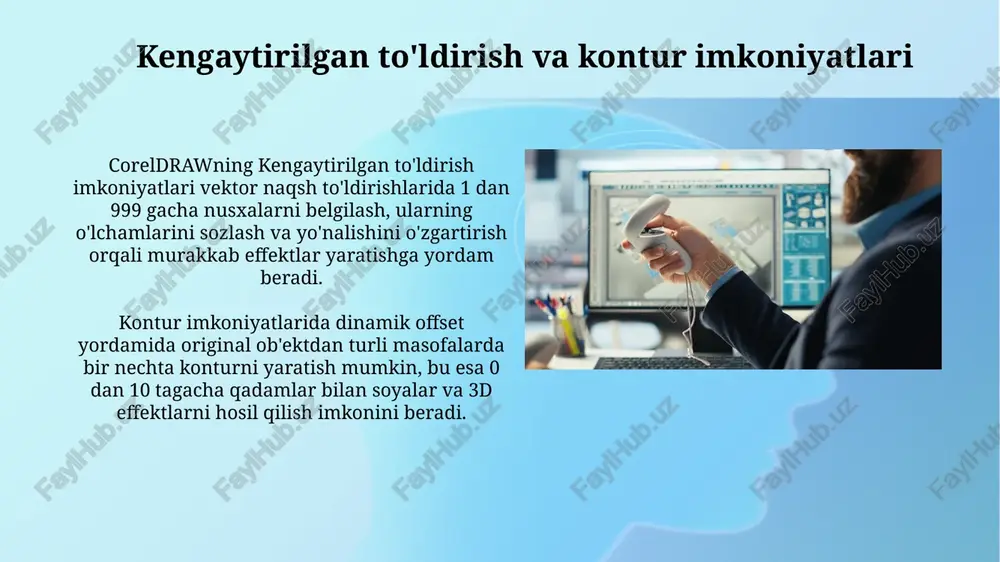 Kengaytirilgan to'ldirish va kontur imkoniyatlari

CorelDRAWning Kengaytirilgan to'ldirish imkoniyatlari vektor naqsh to'ldirishlarida 1 dan 999 gacha nusxalarni belgilash, ularning o'lchamlarini sozlash va yo'nalishini o'zgartirish orqali murakkab effektlar yaratishga yordam beradi.

Kontur imkoniyatlarida dinamik offset yordamida original ob'ektdan turli masofalarda bir nechta konturni yaratish mumkin, bu esa 0 dan 10 tagacha qadamlar bilan soyalar va 3D effektlarni hosil qilish imkonini beradi.

FaylHub.uz